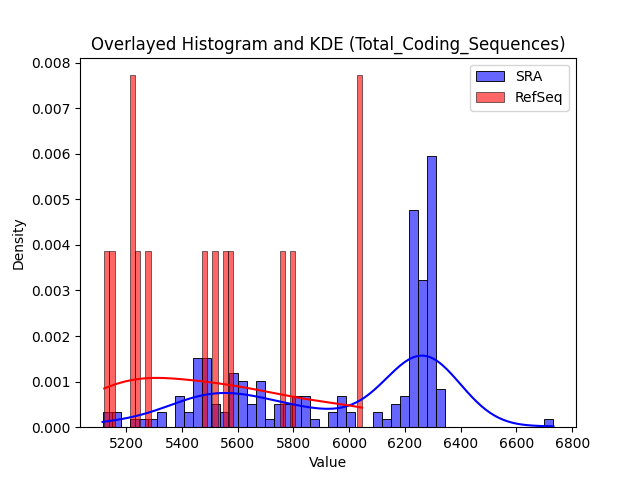 Overlayed Histogram and KDE (Total_Coding_Sequences)

SRA
RefSeq

Density

0.008
0.007
0.006
0.005
0.004
0.003
0.002
0.001
0.000

5200 5400 5600 5800 6000 6200 6400 6600 6800

Value